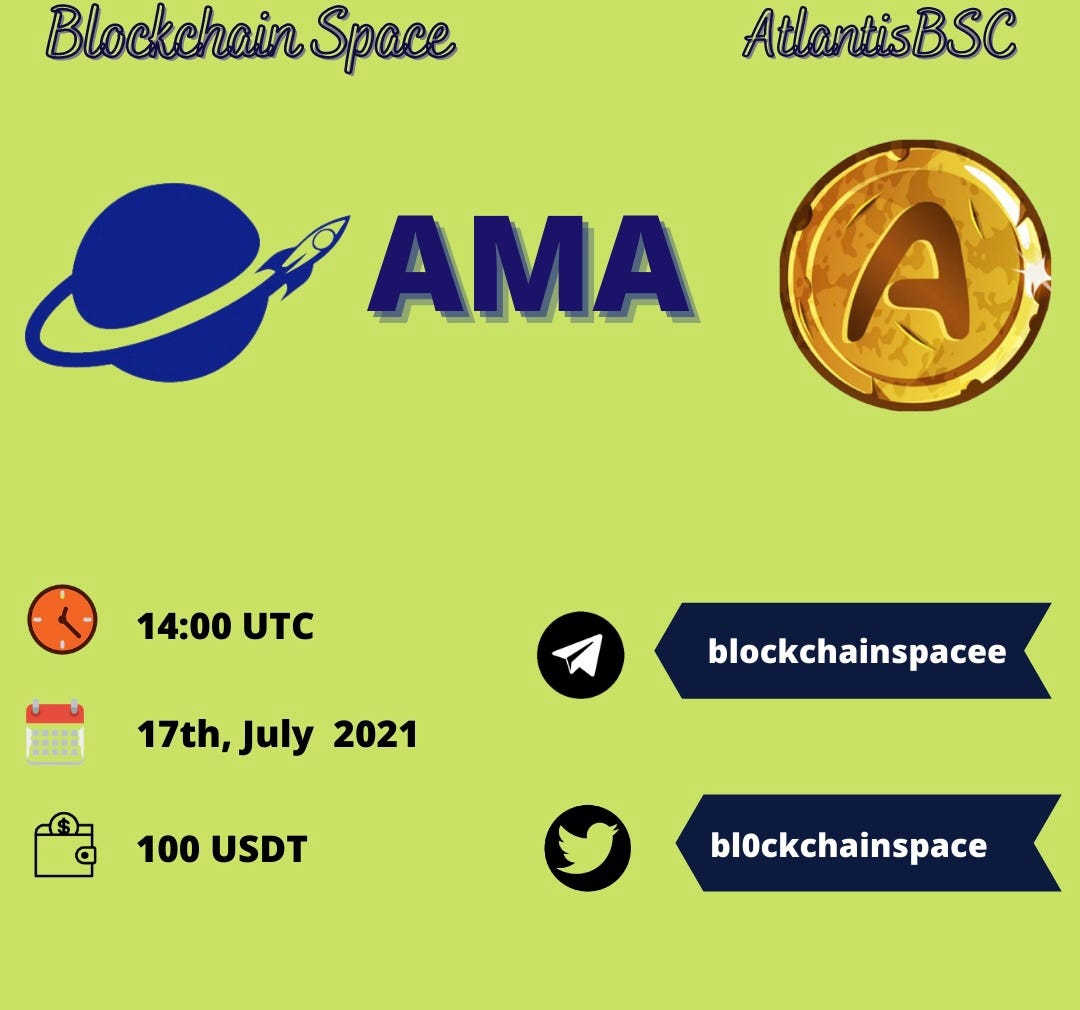 Blockchain Space

AtlantisBSC

AMA

A

14:00 UTC

17th, July 2021

100 USDT

blockchainspacee

bl0ckchainspace